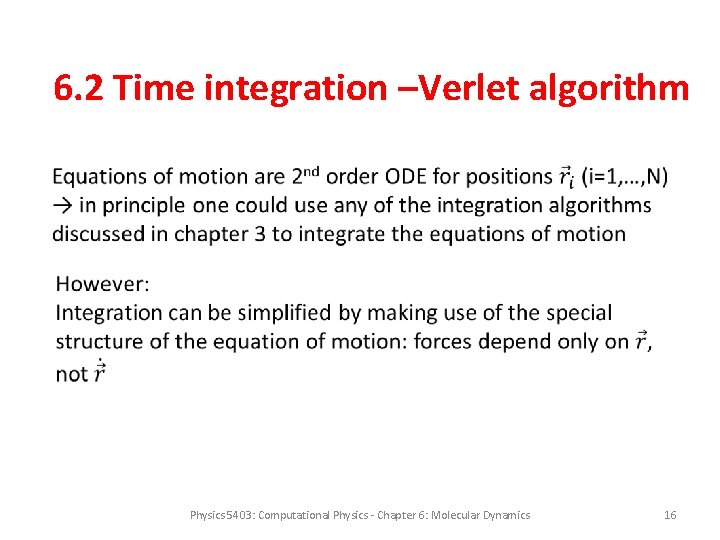 6.2 Time integration –Verlet algorithm

Equations of motion are 2$^{nd}$ order ODE for positions $\vec{r}_i$ (i=1,…,N) → in principle one could use any of the integration algorithms discussed in chapter 3 to integrate the equations of motion

However:
Integration can be simplified by making use of the special structure of the equation of motion: forces depend only on $\vec{r}$, not $\dot{\vec{r}}$

Physics5403: Computational Physics - Chapter 6: Molecular Dynamics

16